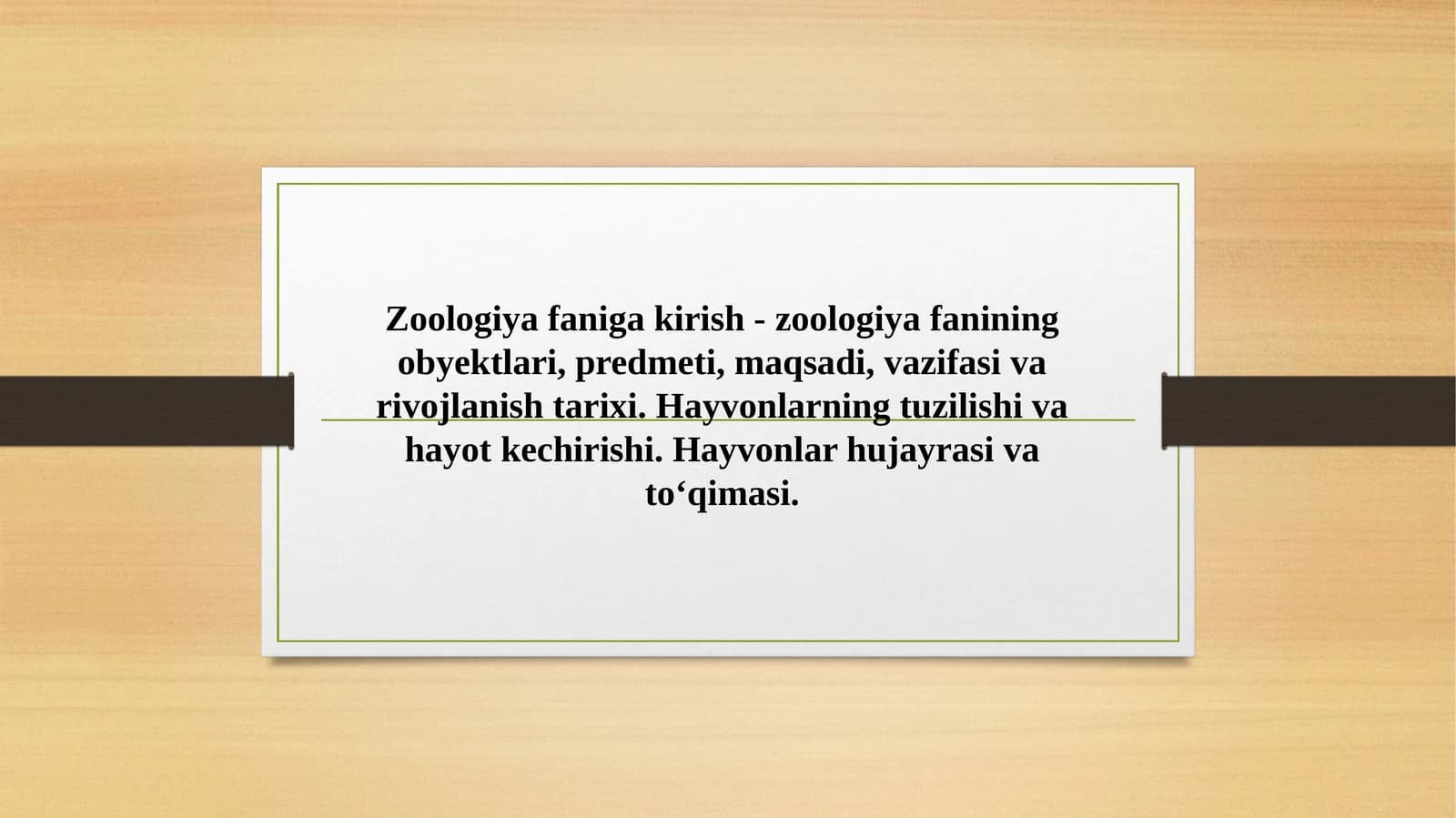 Zoologiya faniga kirish - zoologiya fanining obyektlari, predmeti, maqsadi, vazifasi va rivojlanish tarixi. Hayvonlarning tuzilishi va hayot kechirishi. Hayvonlar hujayrasi va to‘qimasi.